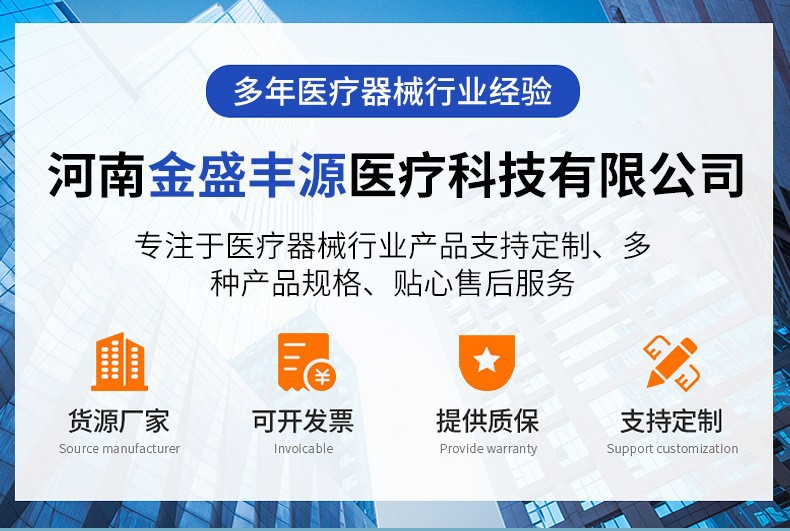 多年医疗器械行业经验

河南金盛丰源医疗科技有限公司

专注于医疗器械行业产品支持定制、多种产品规格、贴心售后服务

货源厂家
Source manufacturer

可开发票
Invoicable

提供质保
Provide warranty

支持定制
Support customization